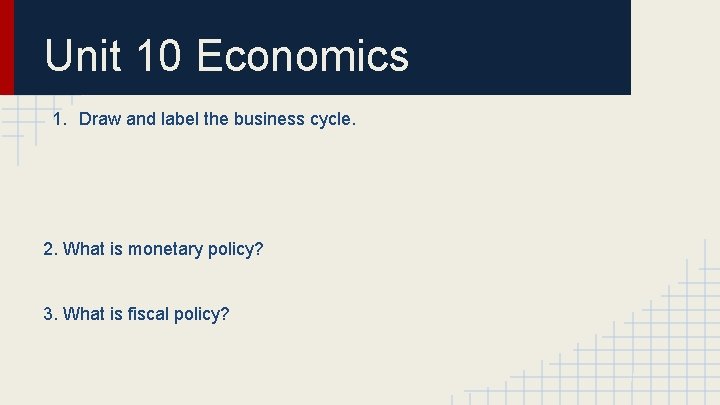 Unit 10 Economics

1. Draw and label the business cycle.

2. What is monetary policy?

3. What is fiscal policy?